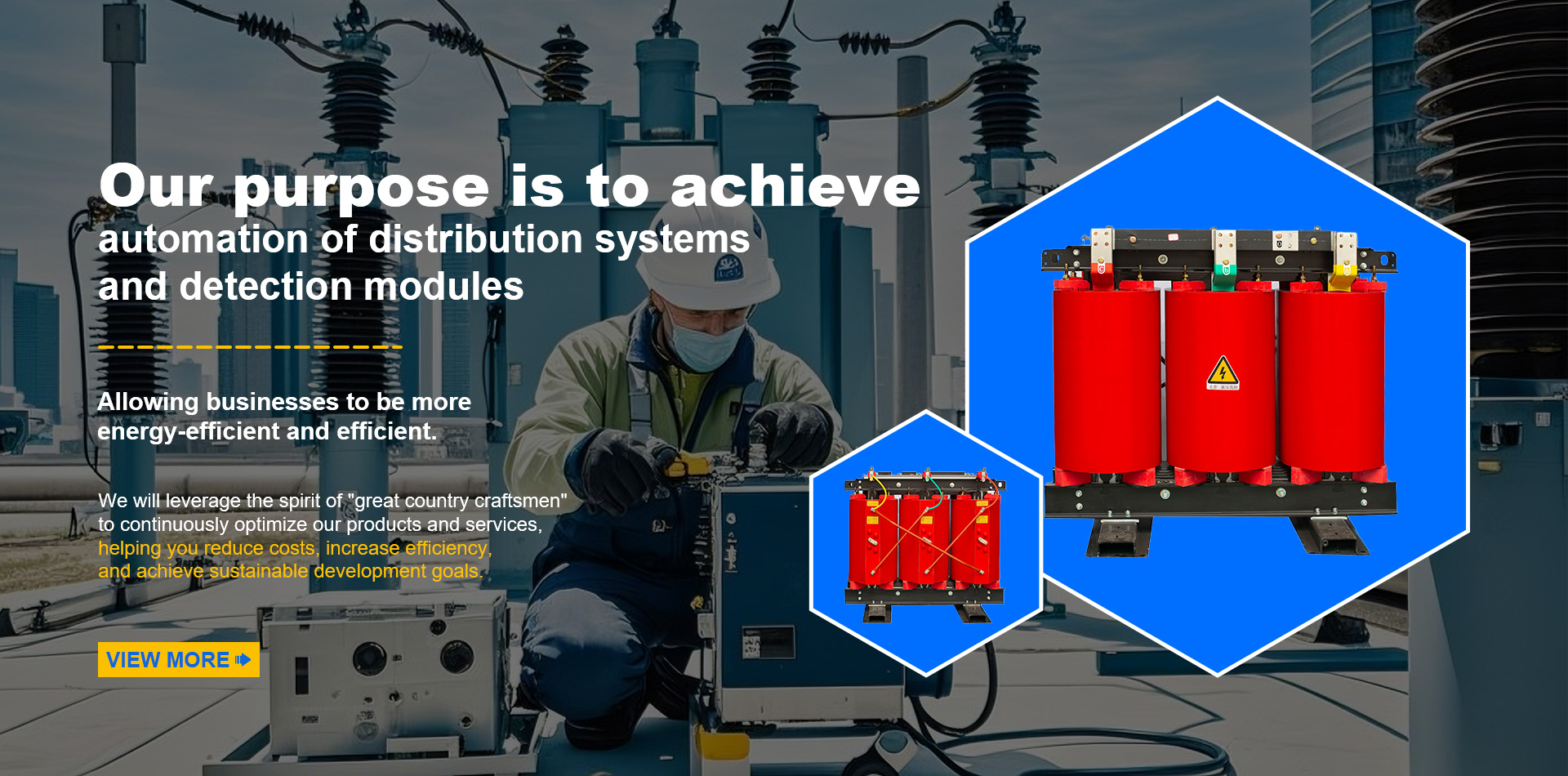 Our purpose is to achieve
automation of distribution systems
and detection modules

Allowing businesses to be more energy-efficient and efficient.

We will leverage the spirit of "great country craftsmen" to continuously optimize our products and services, helping you reduce costs, increase efficiency, and achieve sustainable development goals.

VIEW MORE